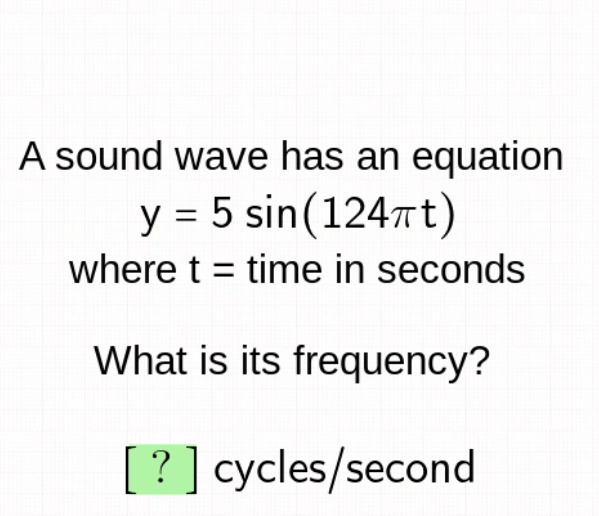 A sound wave has an equation

$y = 5\sin(124\pi t)$

where t = time in seconds

What is its frequency?

[ ? ] cycles/second